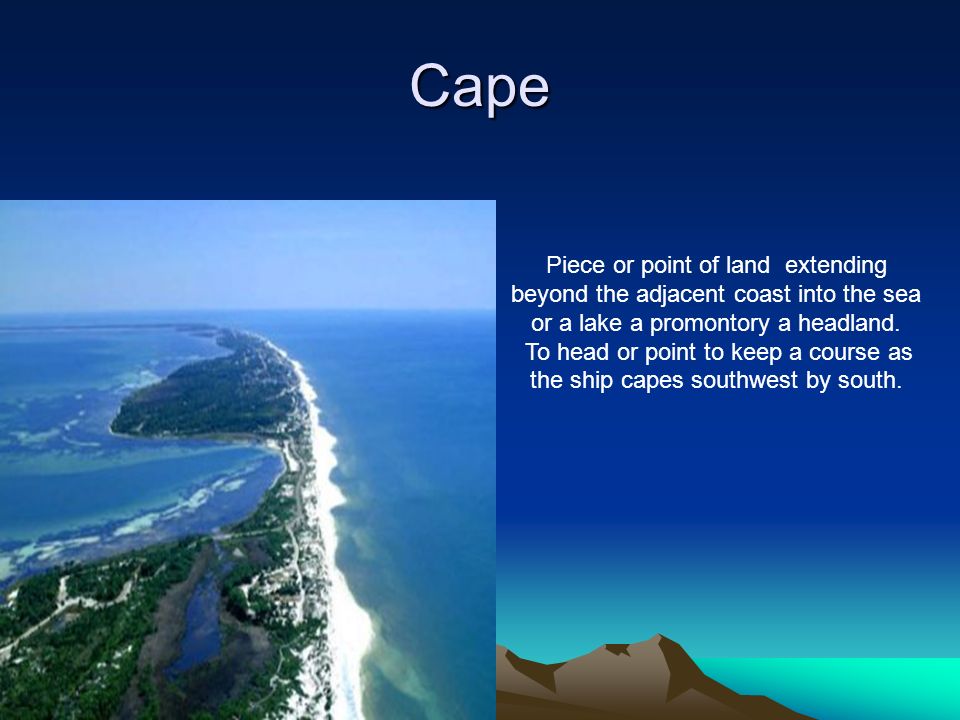 Cape

Piece or point of land extending beyond the adjacent coast into the sea or a lake a promontory a headland. To head or point to keep a course as the ship capes southwest by south.